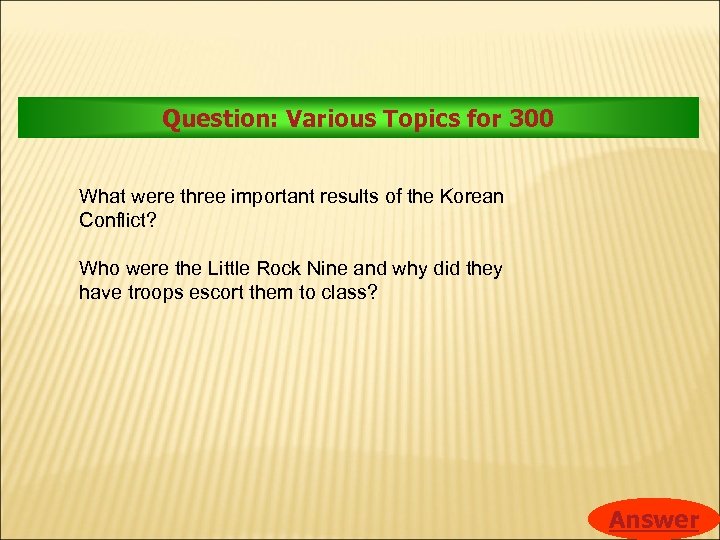 Question: Various Topics for 300

What were three important results of the Korean Conflict?

Who were the Little Rock Nine and why did they have troops escort them to class?

Answer